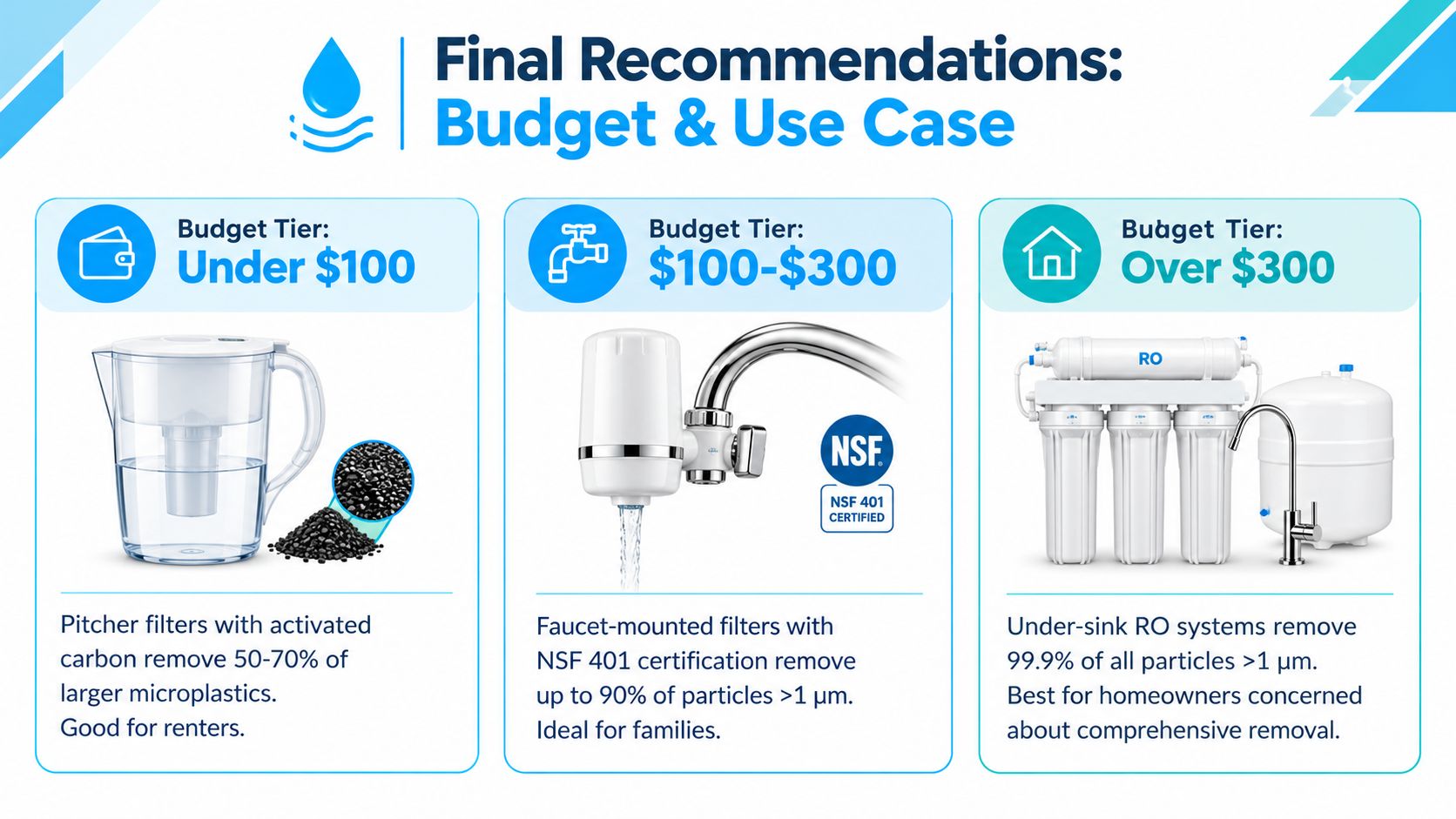 Final Recommendations:
Budget & Use Case

Budget Tier:
Under $100

Pitcher filters with activated carbon remove 50-70% of larger microplastics.
Good for renters.

Budget Tier:
$100-$300

NSF
NSF 401 CERTIFIED

Faucet-mounted filters with NSF 401 certification remove up to 90% of particles >1 µm.
Ideal for families.

Buaget Tier:
Over $300

RO

Under-sink RO systems remove 99.9% of all particles >1 µm.
Best for homeowners concerned about comprehensive removal.